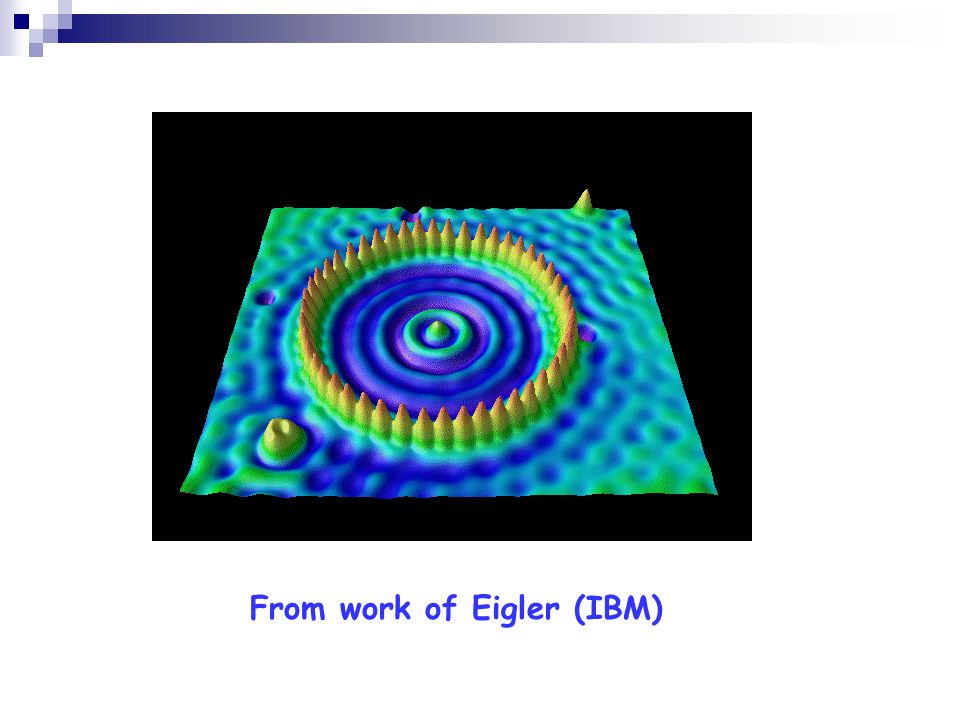 From work of Eigler (IBM)